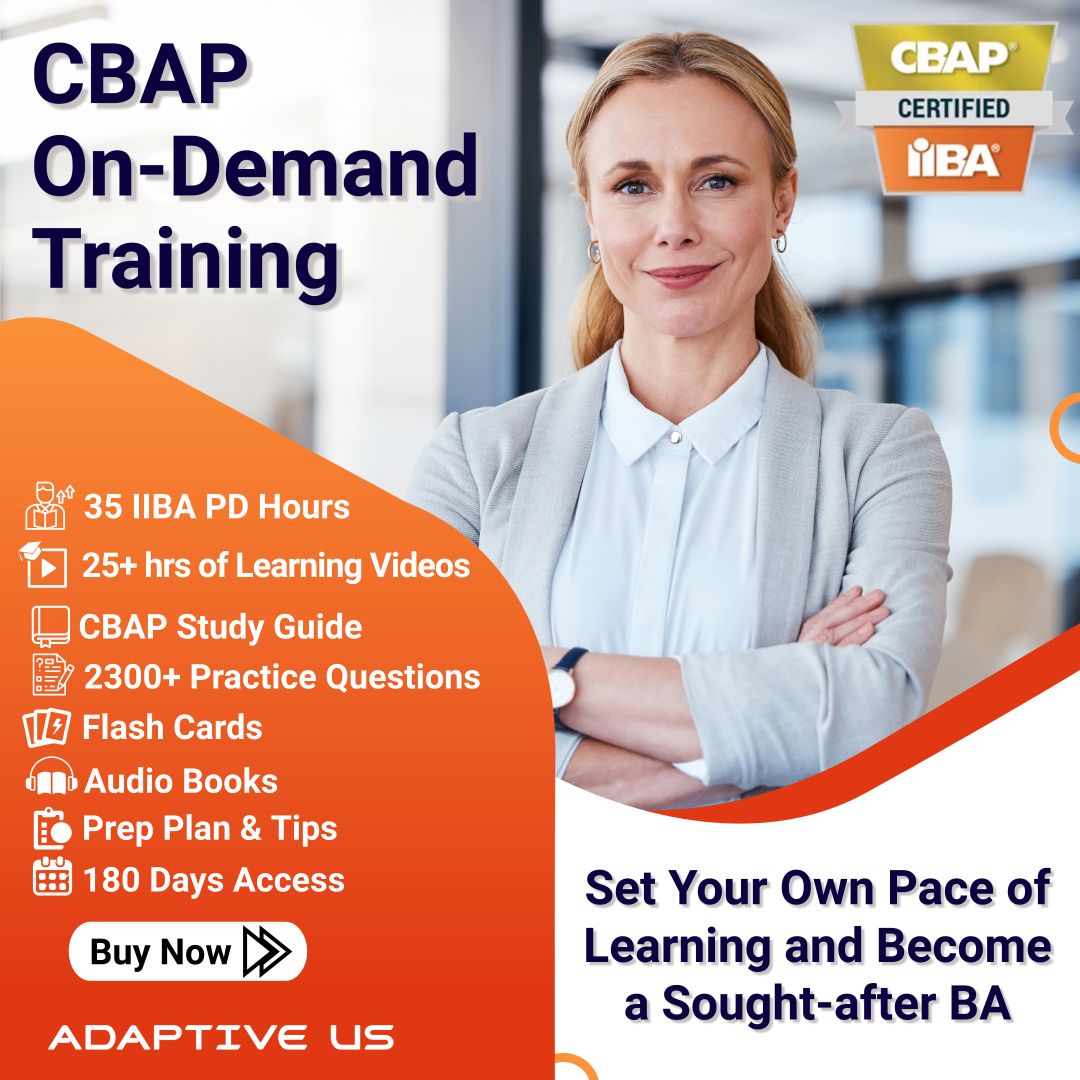 CBAP On-Demand Training

CBAP®
CERTIFIED
IIBA®

35 IIBA PD Hours
25+ hrs of Learning Videos
CBAP Study Guide
2300+ Practice Questions
Flash Cards
Audio Books
Prep Plan & Tips
180 Days Access

Buy Now

ADAPTIVE US

Set Your Own Pace of Learning and Become a Sought-after BA